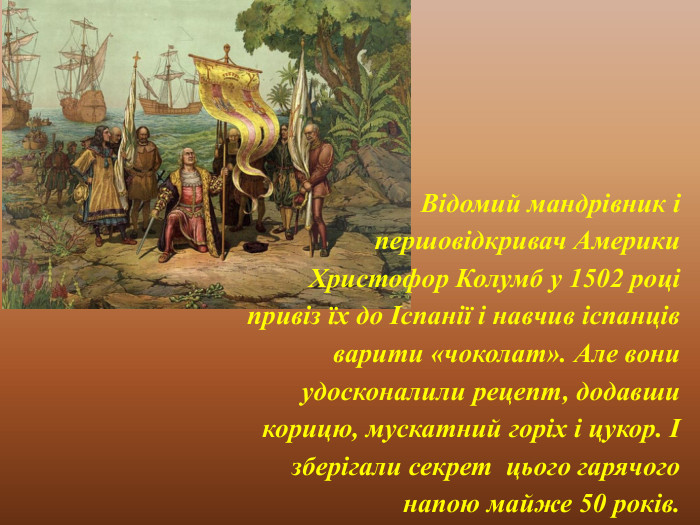 Відомий мандрівник і першовідкривач Америки Христофор Колумб у 1502 році привіз їх до Іспанії і навчив іспанців варити «чоколат». Але вони удосконалили рецепт, додавши корицю, мускатний горіх і цукор. І зберігали секрет цього гарячого напою майже 50 років.